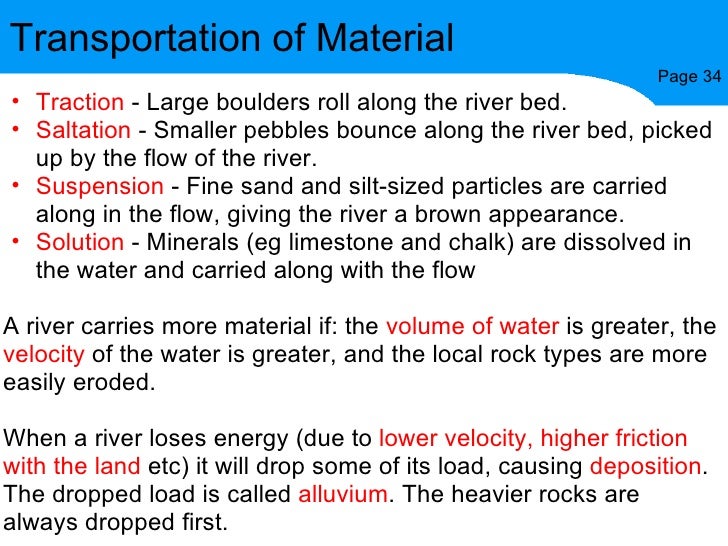 Transportation of Material

Page 34

• Traction - Large boulders roll along the river bed.
• Saltation - Smaller pebbles bounce along the river bed, picked up by the flow of the river.
• Suspension - Fine sand and silt-sized particles are carried along in the flow, giving the river a brown appearance.
• Solution - Minerals (eg limestone and chalk) are dissolved in the water and carried along with the flow

A river carries more material if: the volume of water is greater, the velocity of the water is greater, and the local rock types are more easily eroded.

When a river loses energy (due to lower velocity, higher friction with the land etc) it will drop some of its load, causing deposition. The dropped load is called alluvium. The heavier rocks are always dropped first.